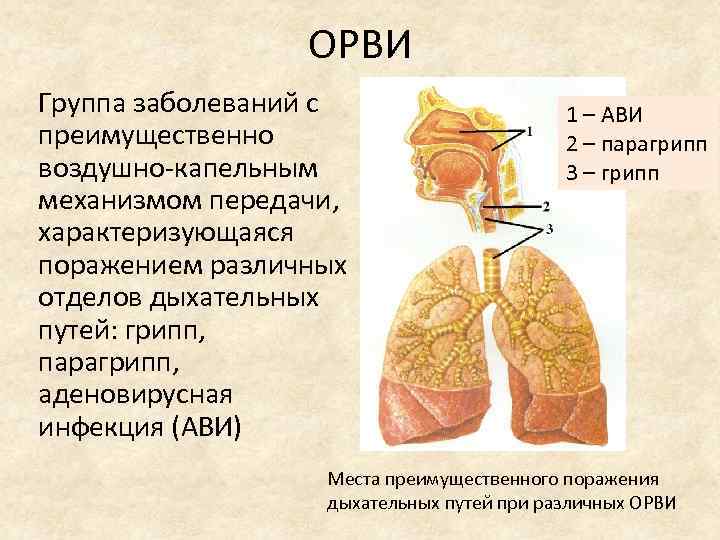 ОРВИ

Группа заболеваний с преимущественно воздушно-капельным механизмом передачи, характеризующаяся поражением различных отделов дыхательных путей: грипп, парагрипп, аденовирусная инфекция (АВИ)

1
2
3

1 – АВИ
2 – парагрипп
3 – грипп

Места преимущественного поражения дыхательных путей при различных ОРВИ